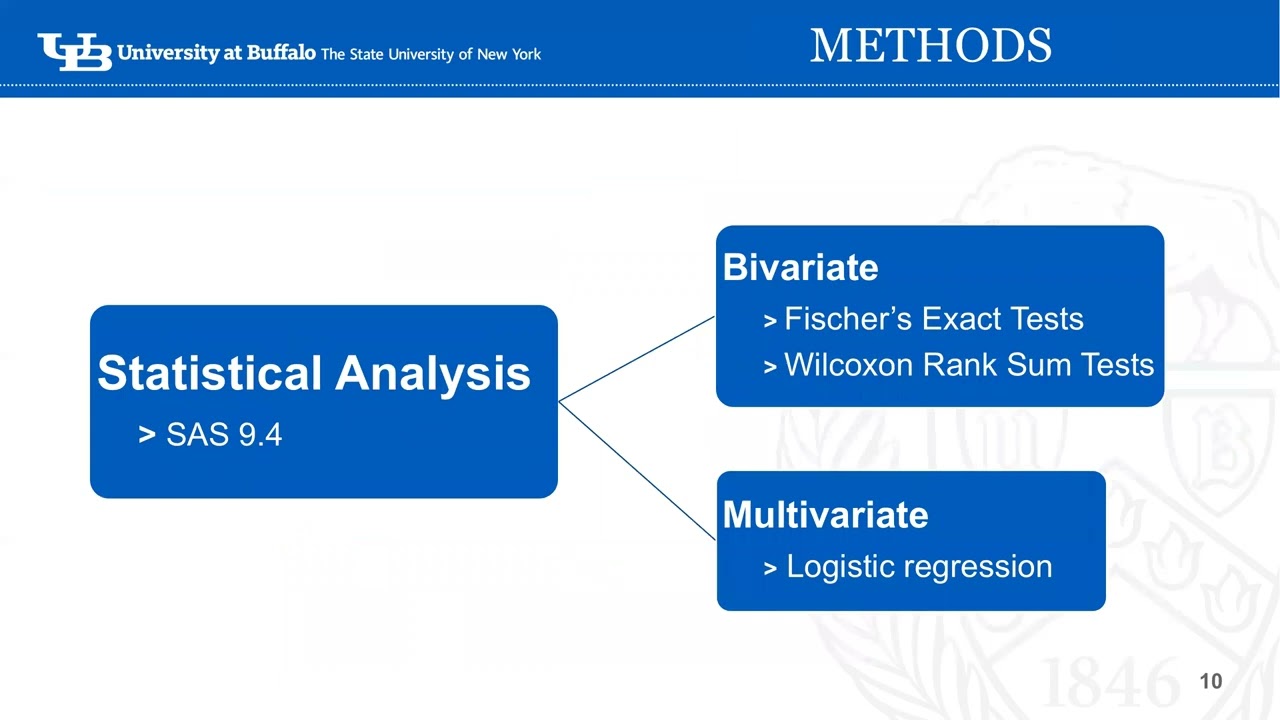 UB University at Buffalo The State University of New York

METHODS

Statistical Analysis
> SAS 9.4

Bivariate
> Fischer's Exact Tests
> Wilcoxon Rank Sum Tests

Multivariate
> Logistic regression

1846

10